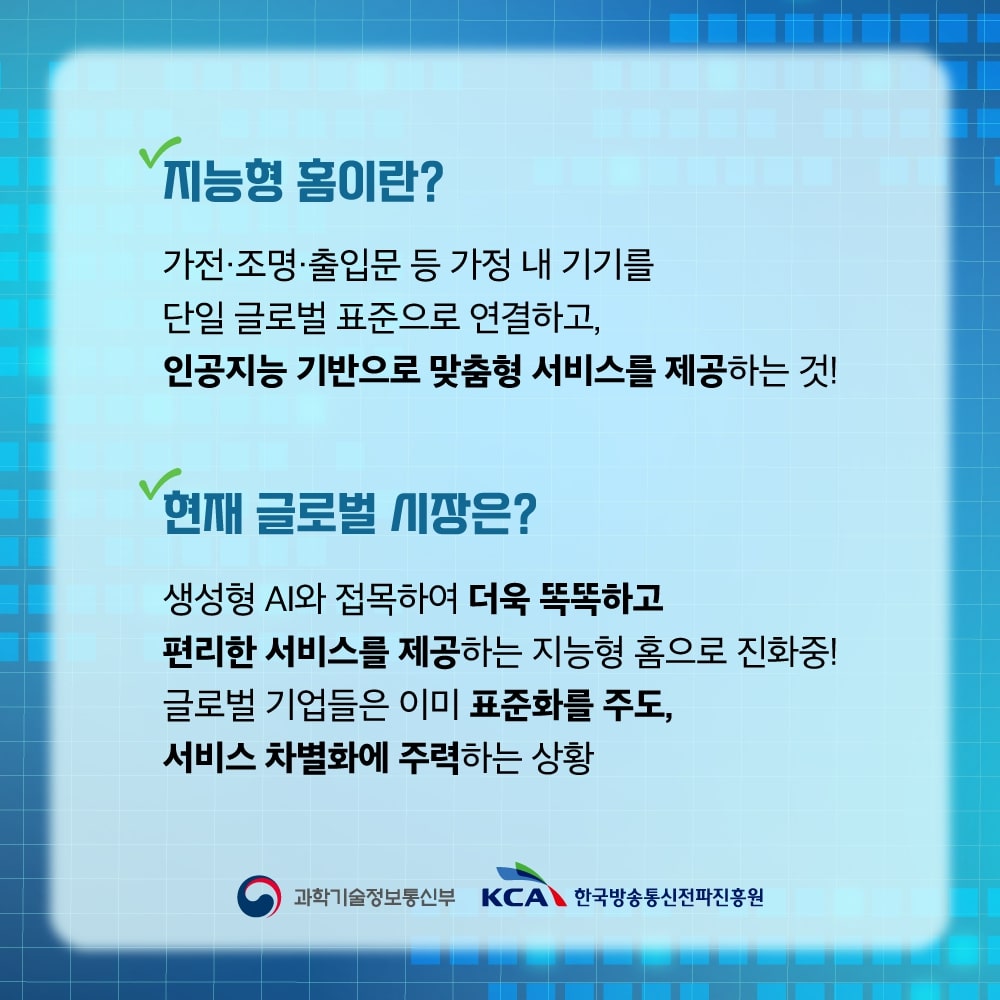 지능형 홈이란?

가전·조명·출입문 등 가정 내 기기를 단일 글로벌 표준으로 연결하고, 인공지능 기반으로 맞춤형 서비스를 제공하는 것!

현재 글로벌 시장은?

생성형 AI와 접목하여 더욱 똑똑하고 편리한 서비스를 제공하는 지능형 홈으로 진화중! 글로벌 기업들은 이미 표준화를 주도, 서비스 차별화에 주력하는 상황

과학기술정보통신부 KCA 한국방송통신전파진흥원